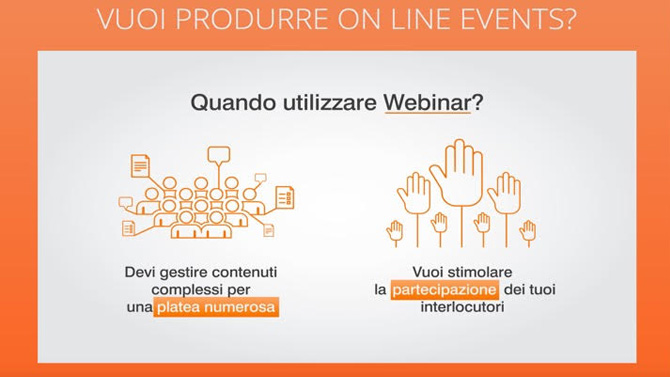 VUOI PRODURRE ON LINE EVENTS?

Quando utilizzare Webinar?

Devi gestire contenuti complessi per una platea numerosa

Vuoi stimolare la partecipazione dei tuoi interlocutori